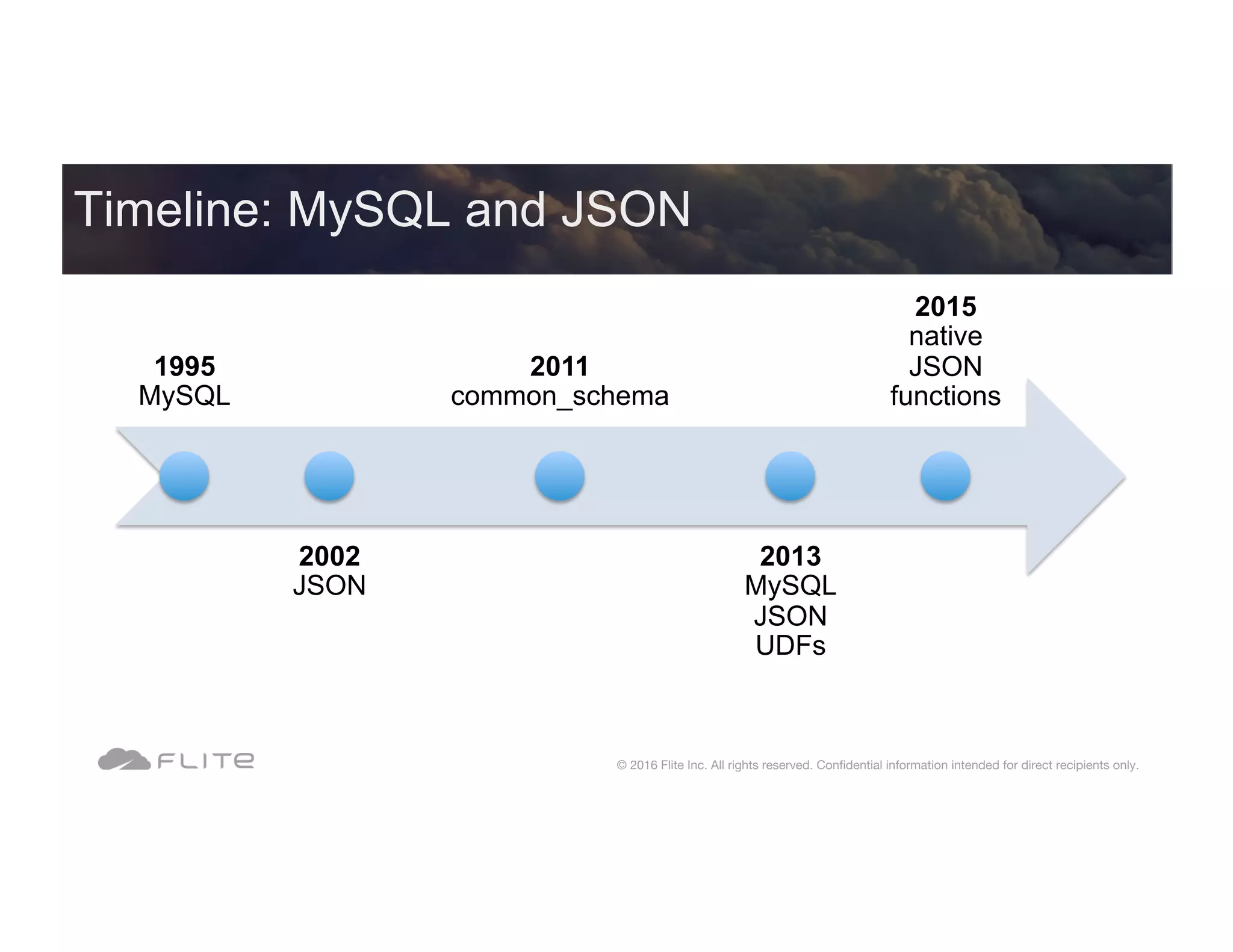 Timeline: MySQL and JSON

1995
MySQL

2002
JSON

2011
common_schema

2013
MySQL
JSON
UDFs

2015
native
JSON
functions

FLITE

© 2016 Flite Inc. All rights reserved. Confidential information intended for direct recipients only.